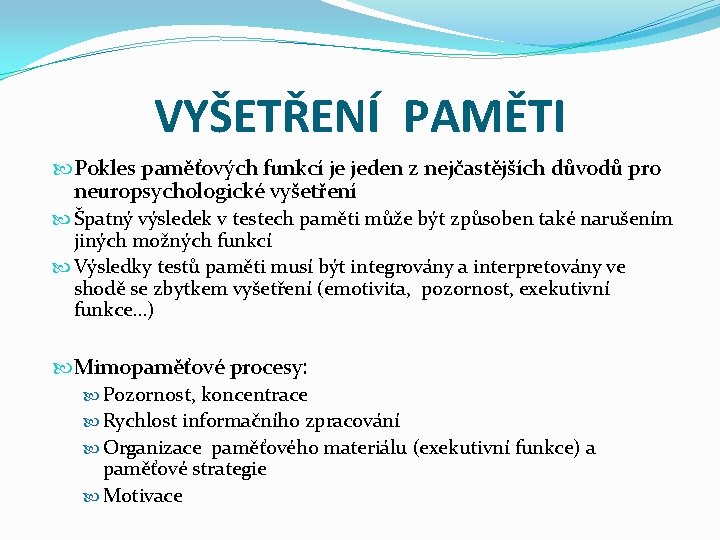 VYŠETŘENÍ PAMĚTI

Pokles paměťových funkcí je jeden z nejčastějších důvodů pro neuropsychologické vyšetření

Špatný výsledek v testech paměti může být způsoben také narušením jiných možných funkcí

Výsledky testů paměti musí být integrovány a interpretovány ve shodě se zbytkem vyšetření (emotivita, pozornost, exekutivní funkce…)

Mimopaměťové procesy:

Pozornost, koncentrace

Rychlost informačního zpracování

Organizace paměťového materiálu (exekutivní funkce) a paměťové strategie

Motivace